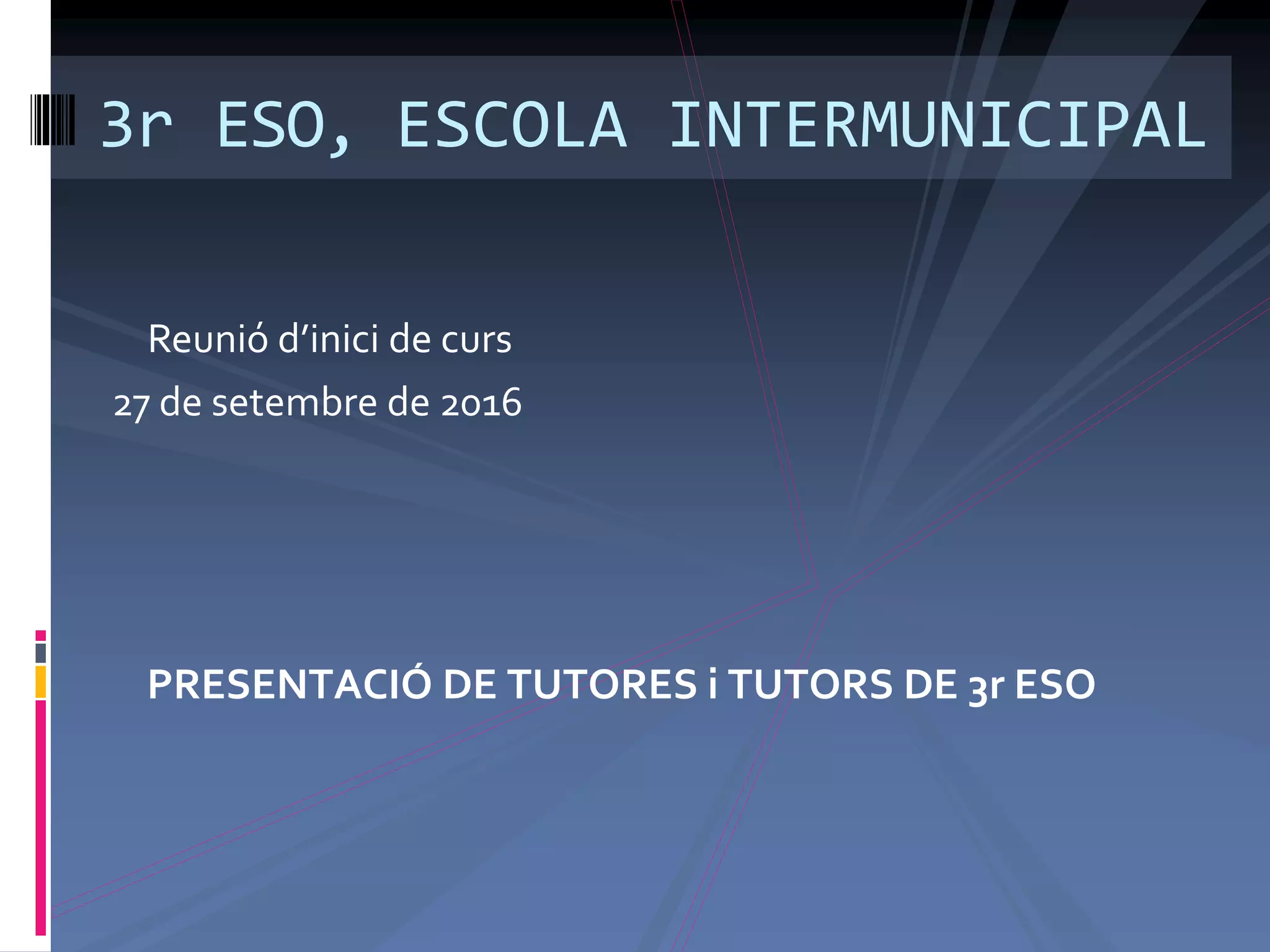 3r ESO, ESCOLA INTERMUNICIPAL

Reunió d’inici de curs

27 de setembre de 2016

PRESENTACIÓ DE TUTORES i TUTORS DE 3r ESO